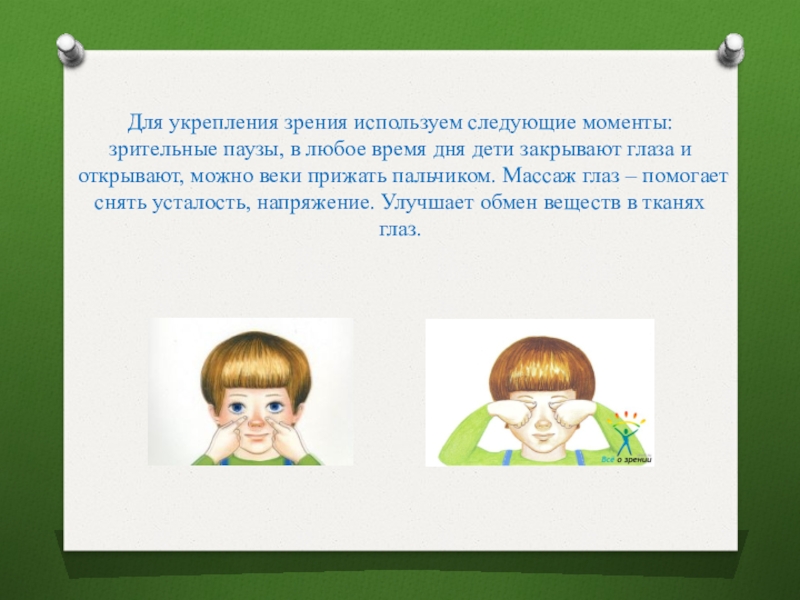 Для укрепления зрения используем следующие моменты: зрительные паузы, в любое время дня дети закрывают глаза и открывают, можно веки прижать пальчиком. Массаж глаз – помогает снять усталость, напряжение. Улучшает обмен веществ в тканях глаз.

Всё о зрении